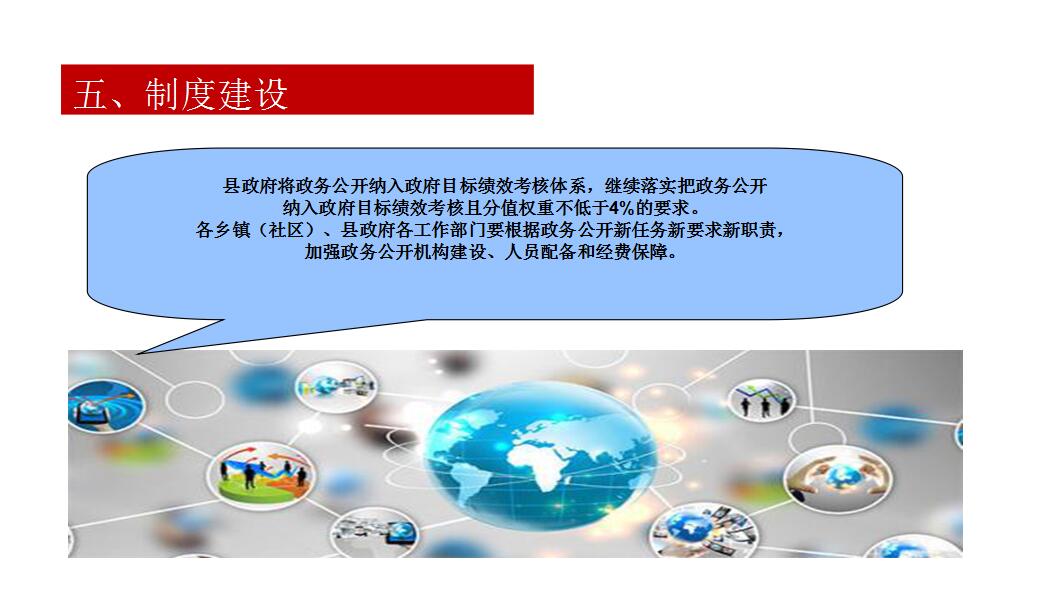 五、制度建设

县政府将政务公开纳入政府目标绩效考核体系，继续落实把政务公开纳入政府目标绩效考核且分值权重不低于4%的要求。
各乡镇（社区）、县政府各工作部门要根据政务公开新任务新要求新职责，加强政务公开机构建设、人员配备和经费保障。